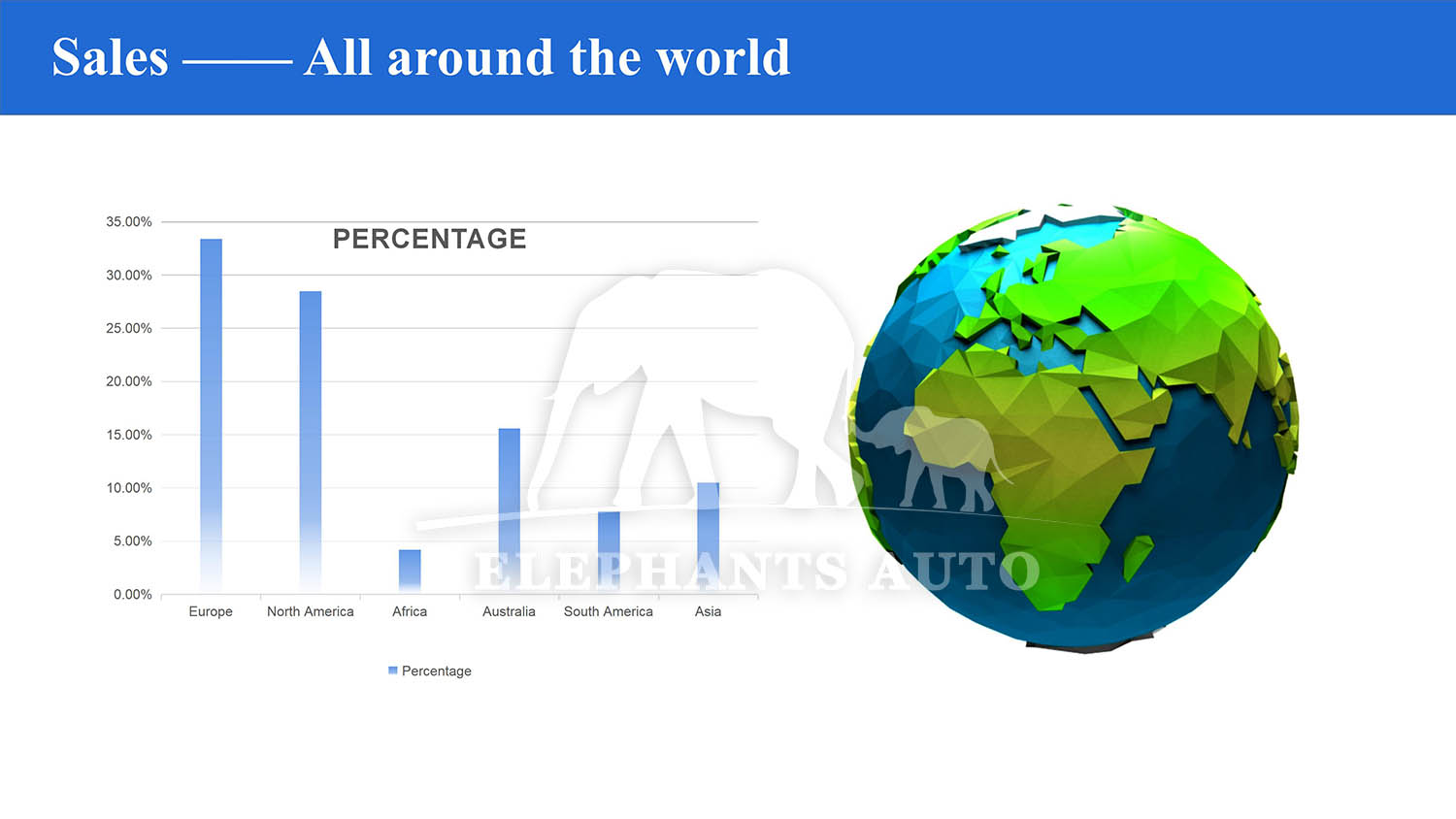 Sales —— All around the world

PERCENTAGE

35.00%
30.00%
25.00%
20.00%
15.00%
10.00%
5.00%
0.00%

Europe North America Africa Australia South America Asia

Percentage

ELEPHANTS AUTO